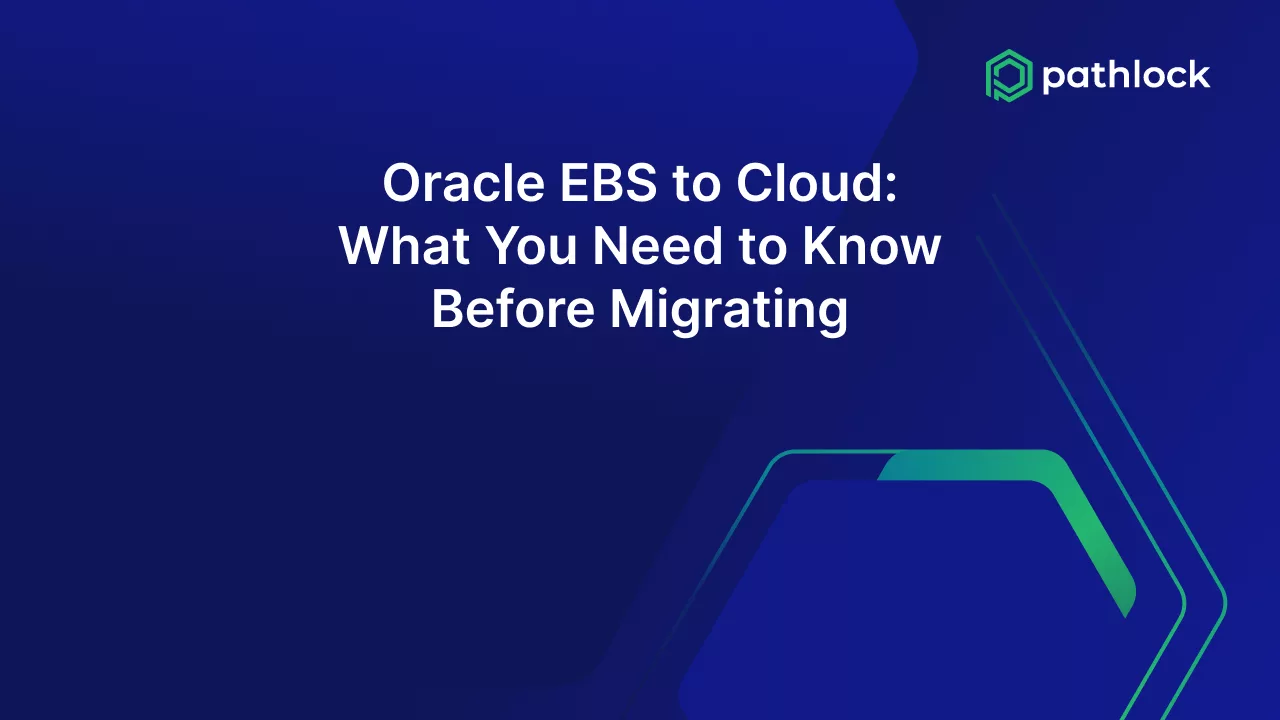 pathlock

Oracle EBS to Cloud: What You Need to Know Before Migrating